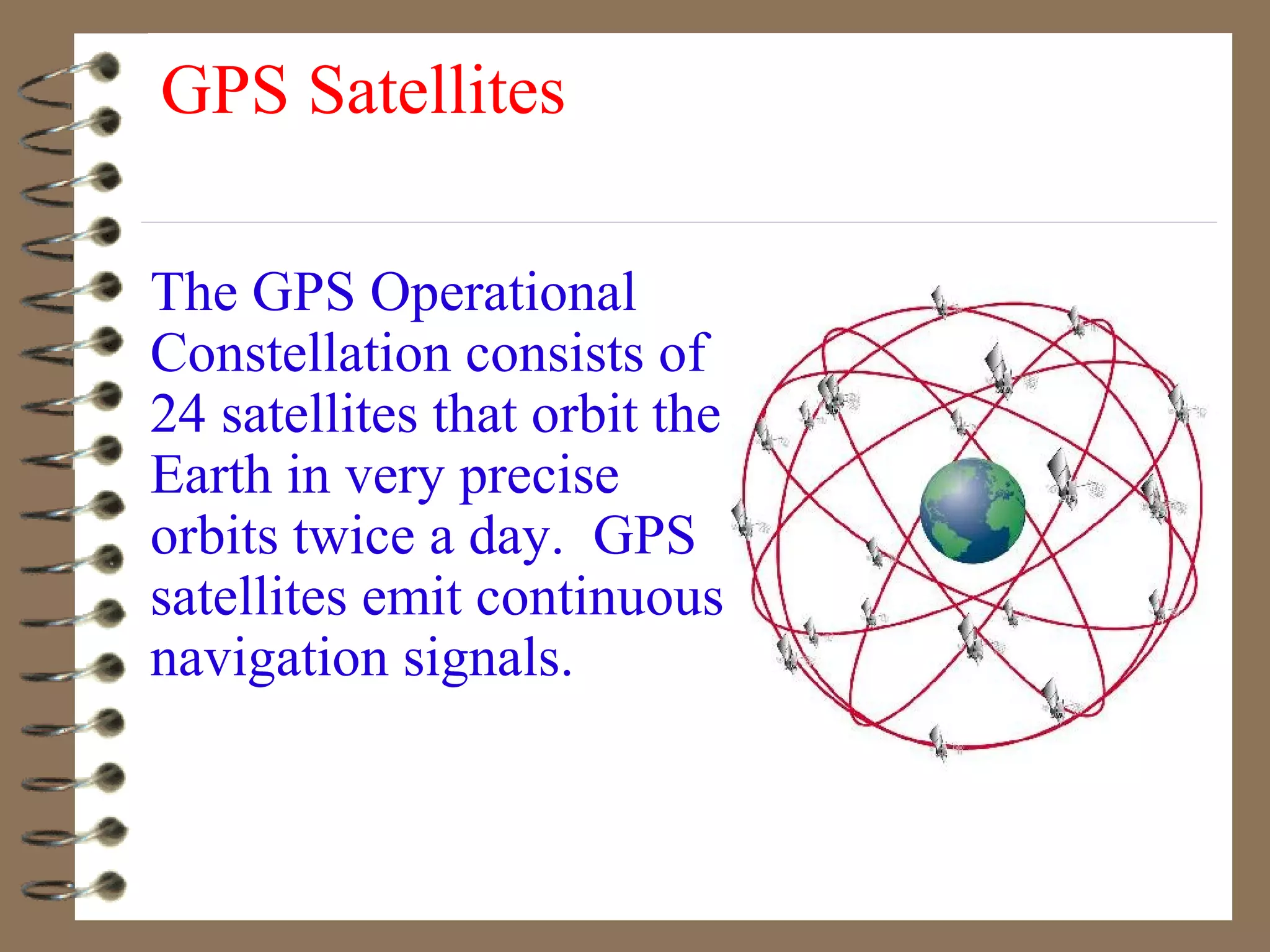 GPS Satellites

The GPS Operational Constellation consists of 24 satellites that orbit the Earth in very precise orbits twice a day.  GPS satellites emit continuous navigation signals.